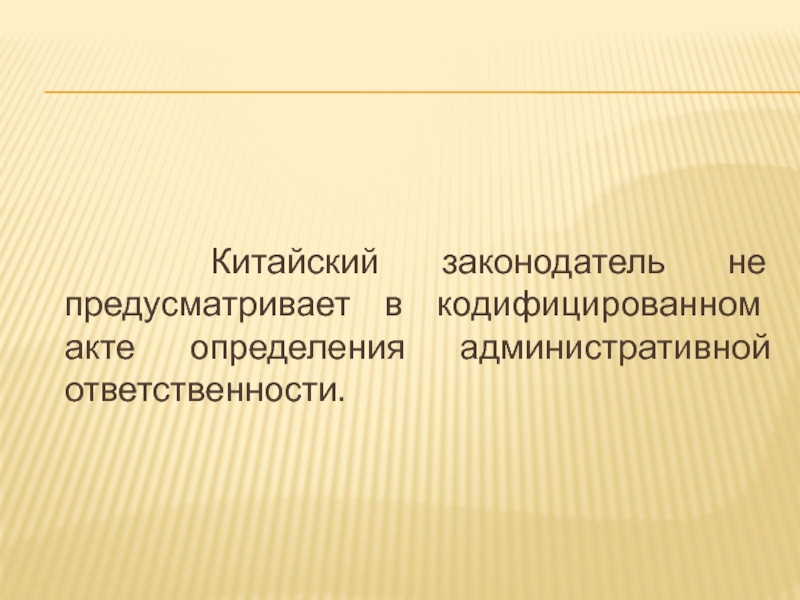 Китайский законодатель не предусматривает в кодифицированном акте определения административной ответственности.